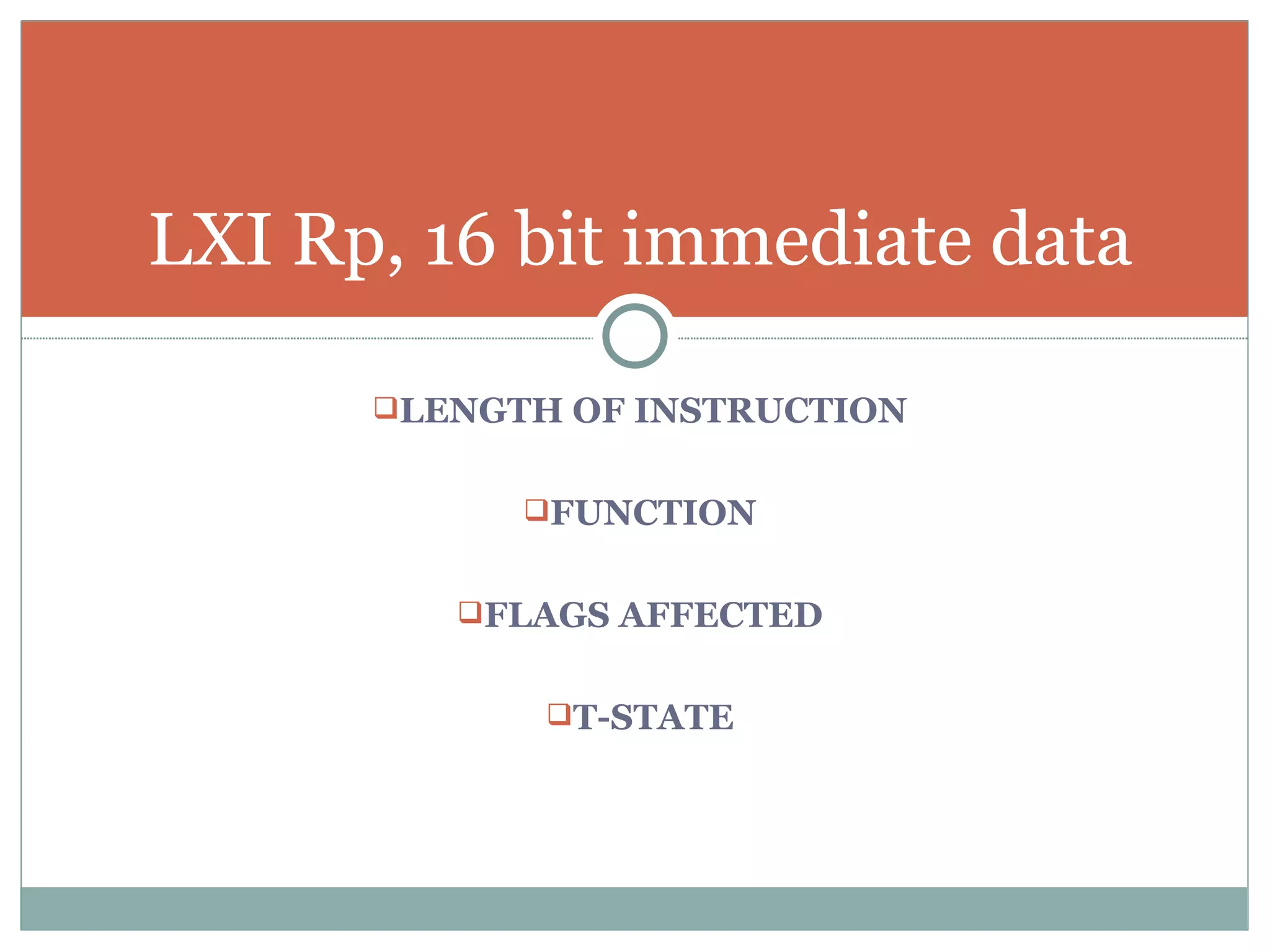 LXI Rp, 16 bit immediate data

❑LENGTH OF INSTRUCTION

❑FUNCTION

❑FLAGS AFFECTED

❑T-STATE